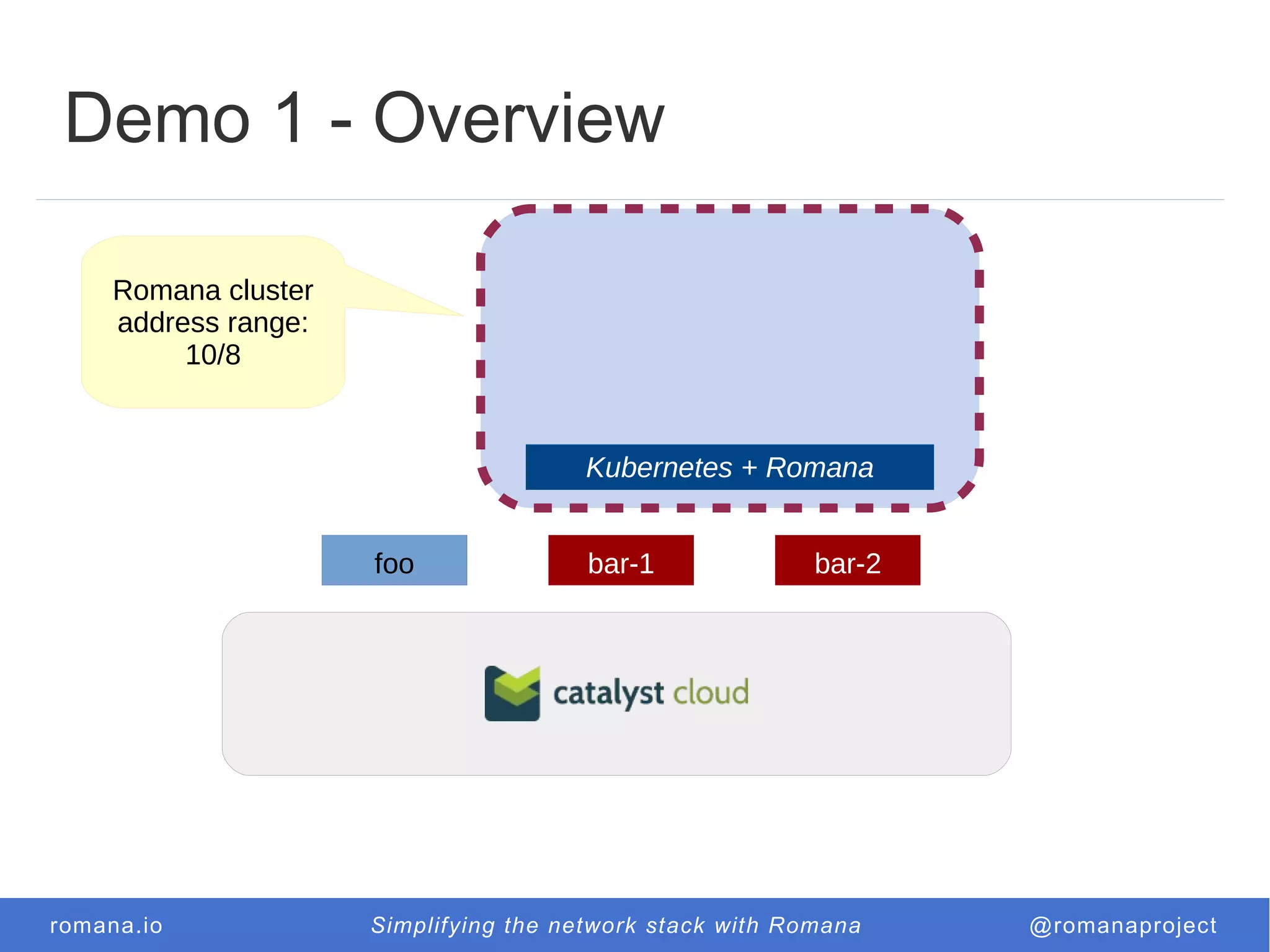 Demo 1 - Overview

Romana cluster address range: 10/8

Kubernetes + Romana

foo

bar-1

bar-2

catalyst cloud

romana.io

Simplifying the network stack with Romana

@romanaproject